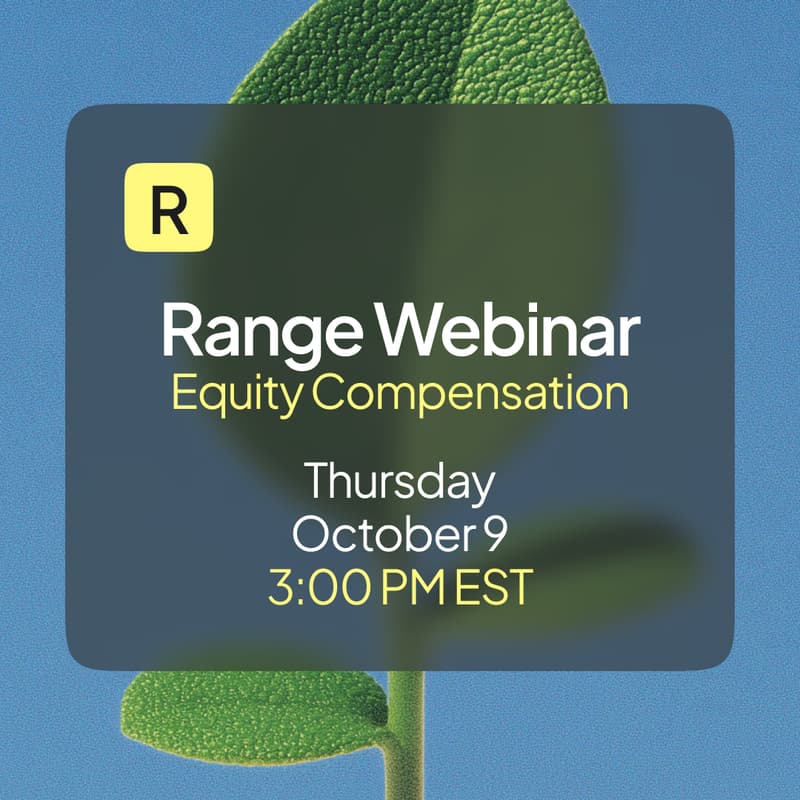 R

Range Webinar
Equity Compensation

Thursday
October 9
3:00 PM EST